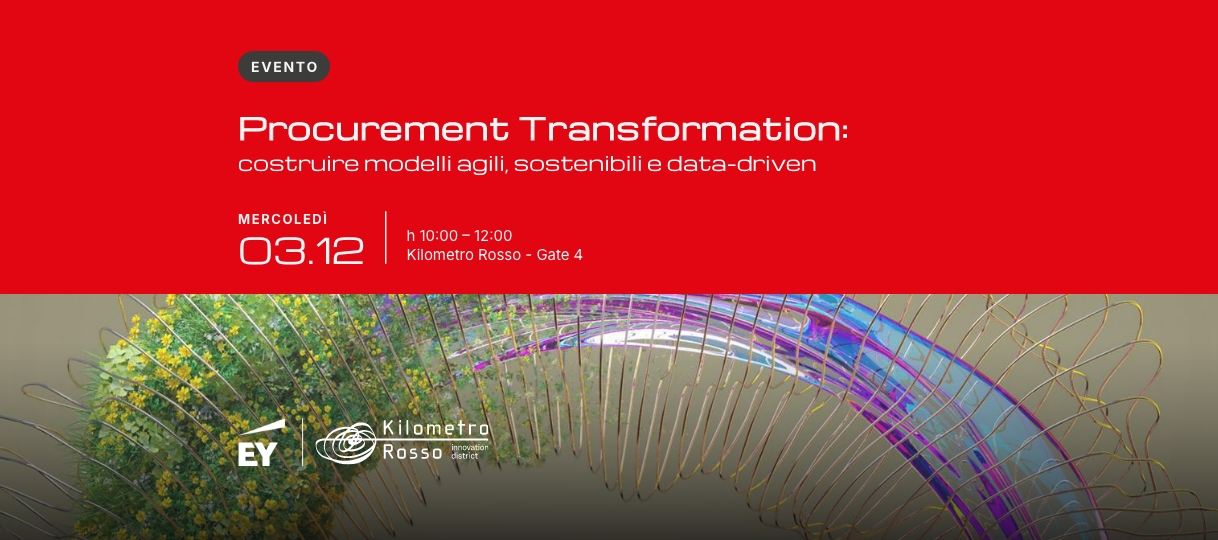 EVENTO

Procurement Transformation:
costruire modelli agili, sostenibili e data-driven

MERCOLEDÌ
03.12

h 10:00 – 12:00
Kilometro Rosso - Gate 4

EY

Kilometro Rosso innovation district